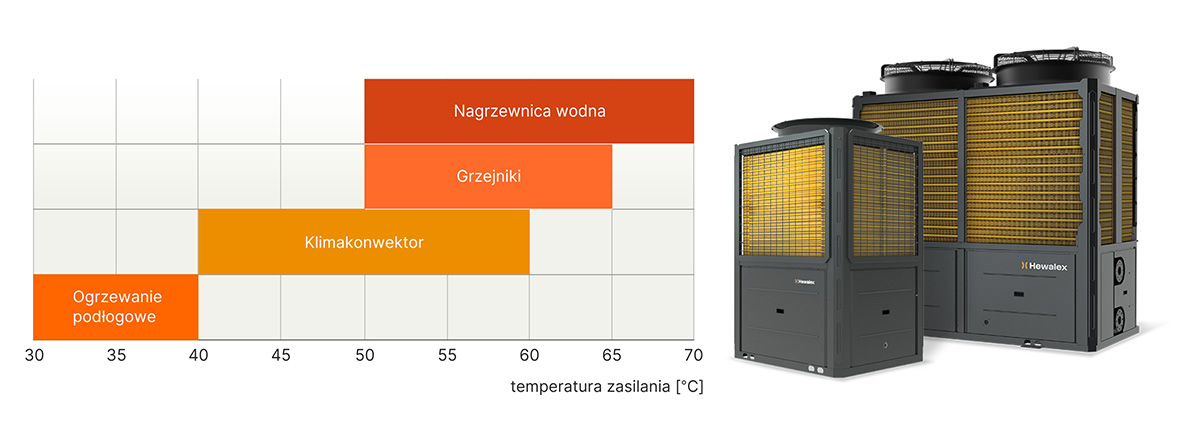 Nagrzewnica wodna

Grzejniki

Klimakonwektor

Ogrzewanie podłogowe

30 35 40 45 50 55 60 65 70

temperatura zasilania [°C]

Hewalex

Hewalex